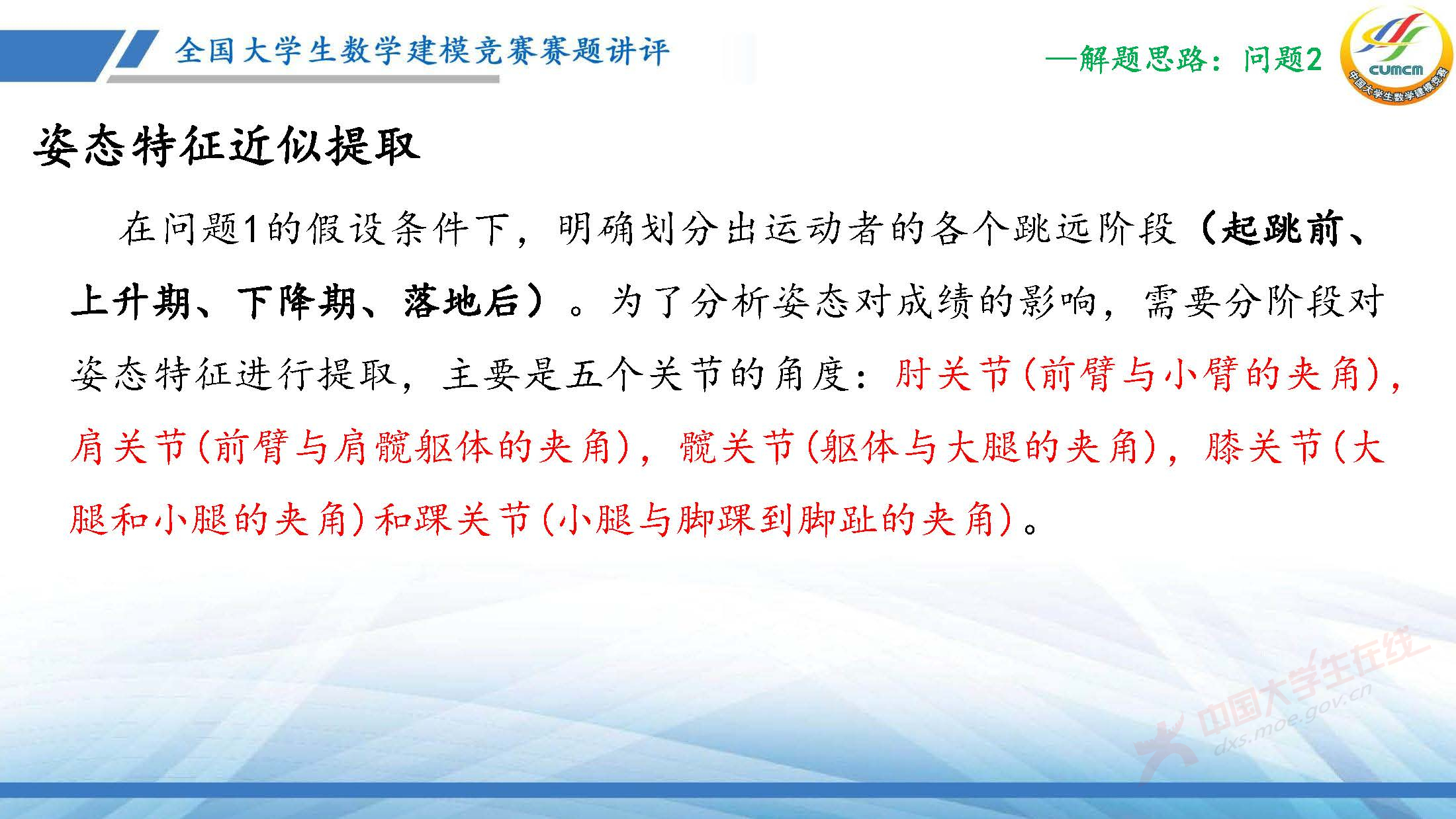 全国大学生数学建模竞赛赛题讲评

—解题思路：问题2

CUMCM
中国大学生数学建模竞赛

姿态特征近似提取

在问题1的假设条件下，明确划分出运动者的各个跳远阶段（起跳前、上升期、下降期、落地后）。为了分析姿态对成绩的影响，需要分阶段对姿态特征进行提取，主要是五个关节的角度：肘关节（前臂与小臂的夹角），肩关节（前臂与肩髋躯体的夹角），髋关节（躯体与大腿的夹角），膝关节（大腿和小腿的夹角）和踝关节（小腿与脚踝到脚趾的夹角）。

中国大学生在线
dxs.moe.gov.cn